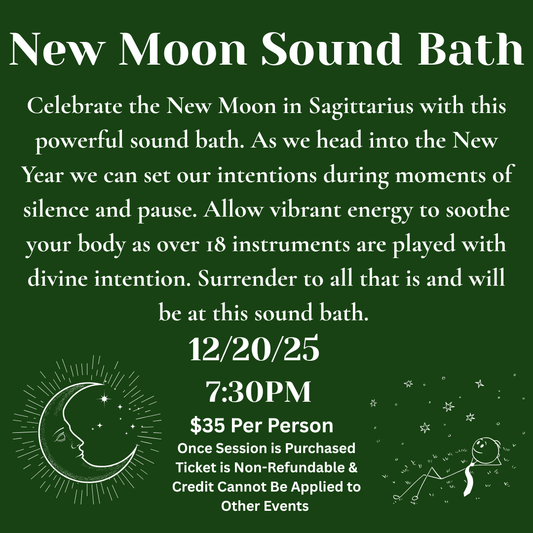 New Moon Sound Bath

Celebrate the New Moon in Sagittarius with this powerful sound bath. As we head into the New Year we can set our intentions during moments of silence and pause. Allow vibrant energy to soothe your body as over 18 instruments are played with divine intention. Surrender to all that is and will be at this sound bath.

12/20/25

7:30PM

$35 Per Person

Once Session is Purchased Ticket is Non-Refundable & Credit Cannot Be Applied to Other Events